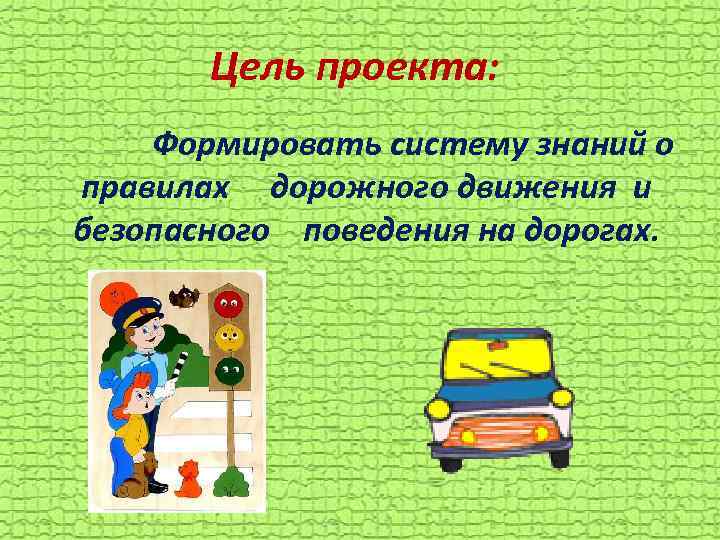 Цель проекта:

Формировать систему знаний о правилах дорожного движения и безопасного поведения на дорогах.